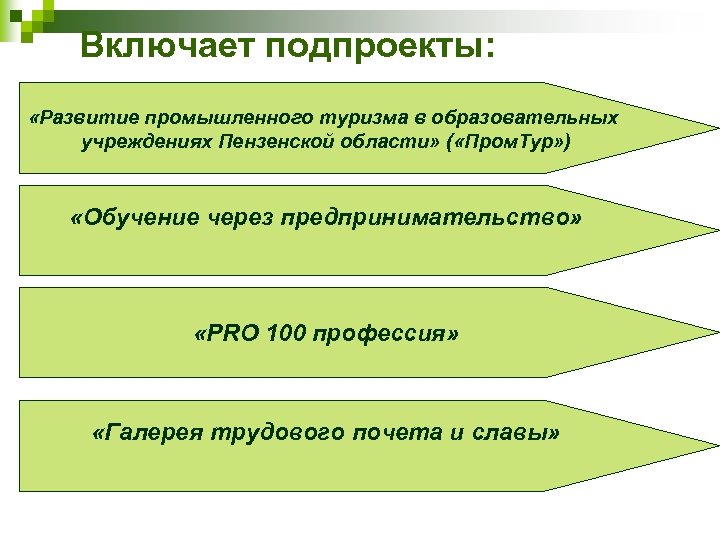 Включает подпроекты:

«Развитие промышленного туризма в образовательных учреждениях Пензенской области» («ПромТур»)

«Обучение через предпринимательство»

«PRO 100 профессия»

«Галерея трудового почета и славы»